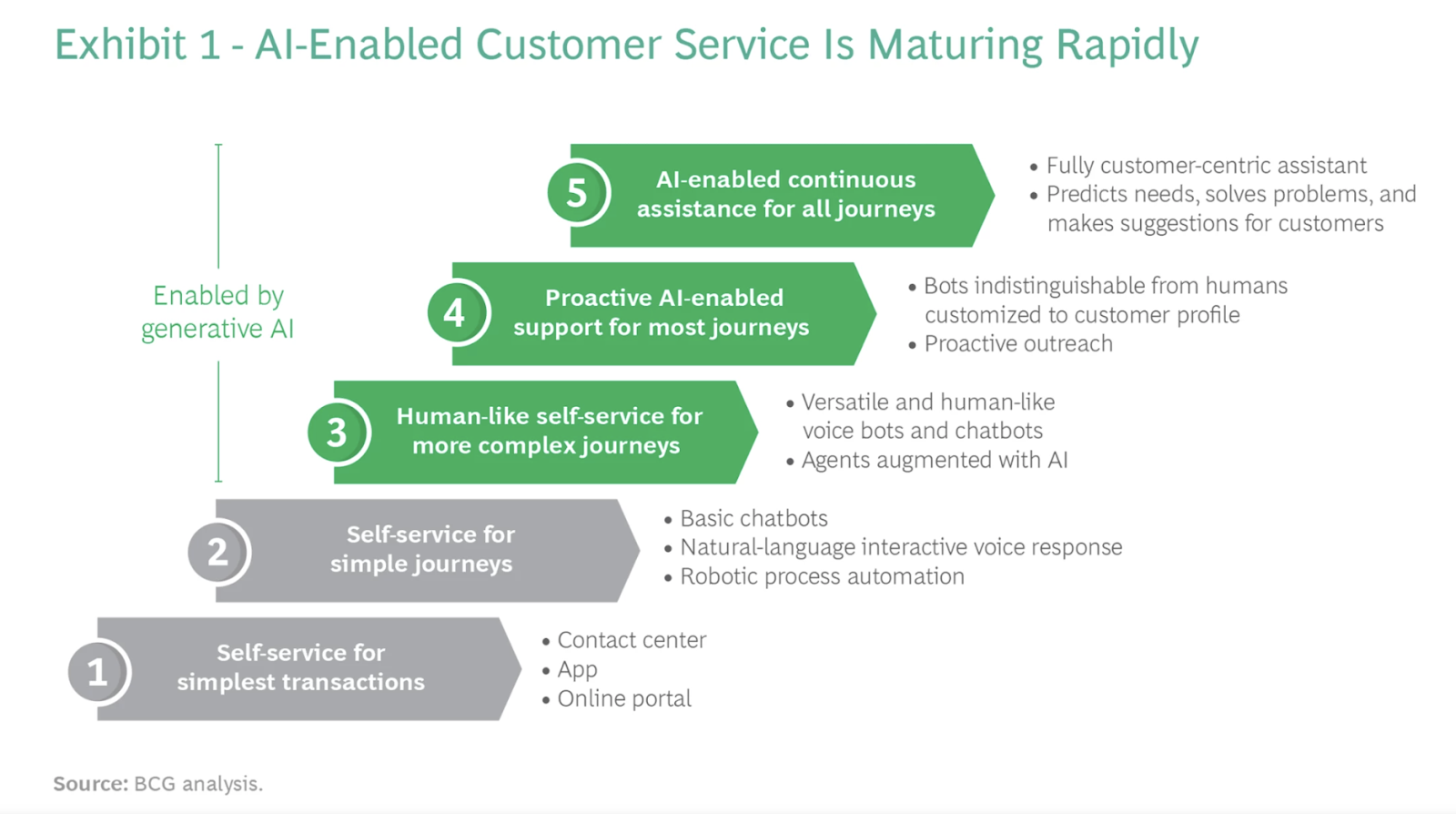 Exhibit 1 - AI-Enabled Customer Service Is Maturing Rapidly

Enabled by generative AI

5 AI-enabled continuous assistance for all journeys

• Fully customer-centric assistant
• Predicts needs, solves problems, and makes suggestions for customers

4 Proactive AI-enabled support for most journeys

• Bots indistinguishable from humans customized to customer profile
• Proactive outreach

3 Human-like self-service for more complex journeys

• Versatile and human-like voice bots and chatbots
• Agents augmented with AI

2 Self-service for simple journeys

• Basic chatbots
• Natural-language interactive voice response
• Robotic process automation

1 Self-service for simplest transactions

• Contact center
• App
• Online portal

Source: BCG analysis.